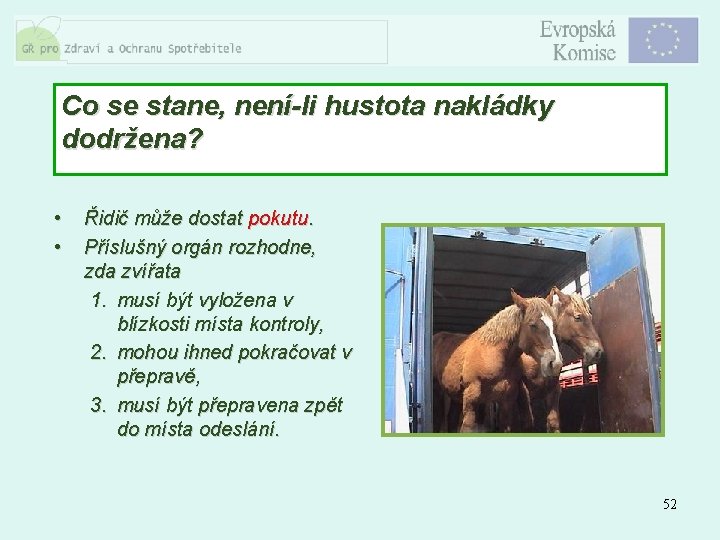 GŘ pro Zdraví a Ochranu Spotřebitele

Evropská Komise

Co se stane, není-li hustota nakládky dodržena?

• Řidič může dostat pokutu.
• Příslušný orgán rozhodne, zda zvířata
1. musí být vyložena v blízkosti místa kontroly,
2. mohou ihned pokračovat v přepravě,
3. musí být přepravena zpět do místa odeslání.

52